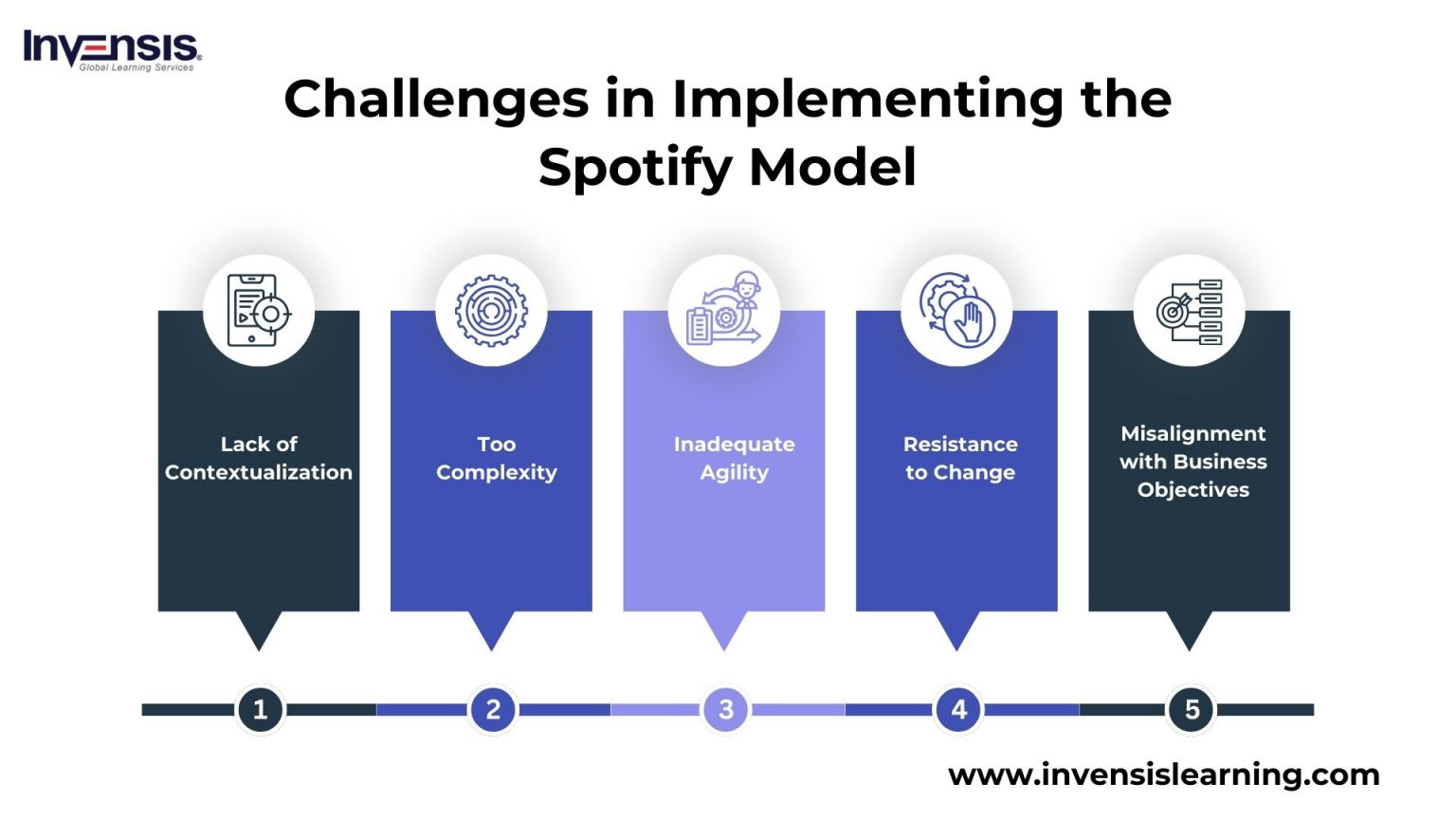 Invensis
Global Learning Services

Challenges in Implementing the Spotify Model

Lack of Contextualization

Too Complexity

Inadequate Agility

Resistance to Change

Misalignment with Business Objectives

1

2

3

4

5

www.invensislearning.com